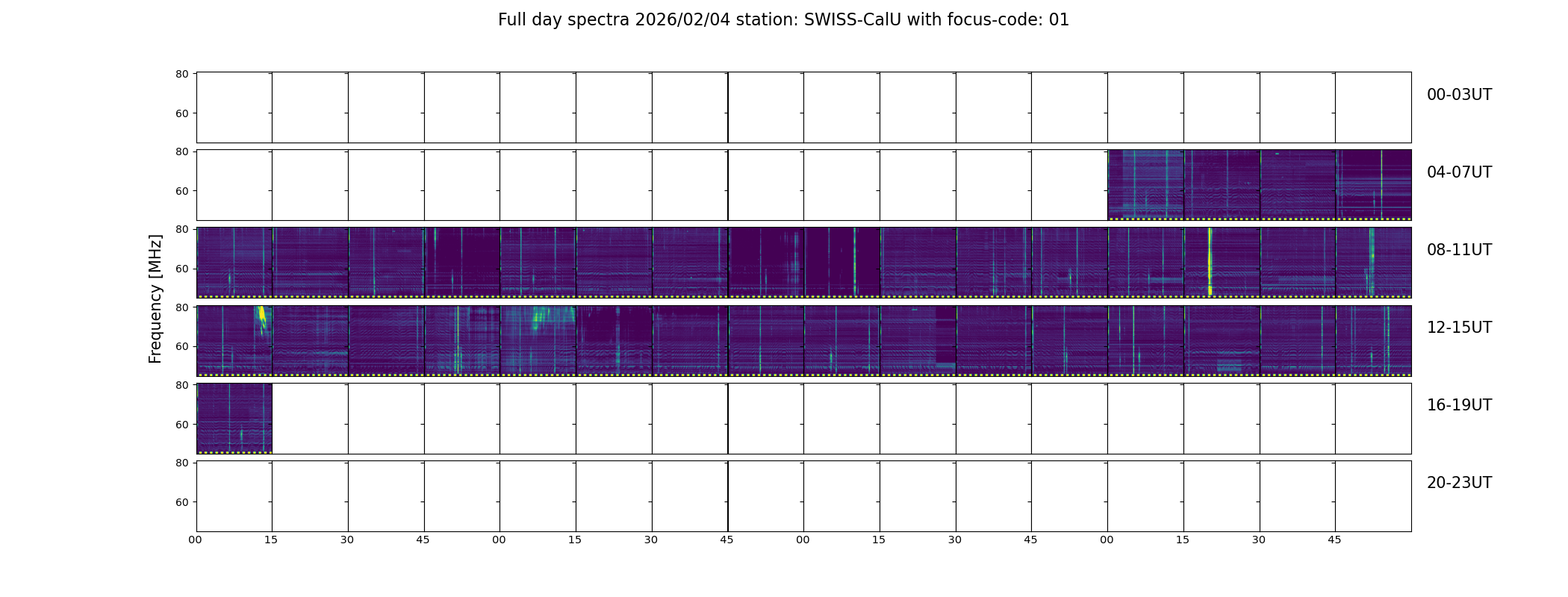 Full day spectra 2026/02/04 station: SWISS-CalU with focus-code: 01

Frequency [MHz]

80
60
00-03UT

80
60
04-07UT

80
60
08-11UT

80
60
12-15UT

80
60
16-19UT

80
60
20-23UT

00 15 30 45 00 15 30 45 00 15 30 45 00 15 30 45